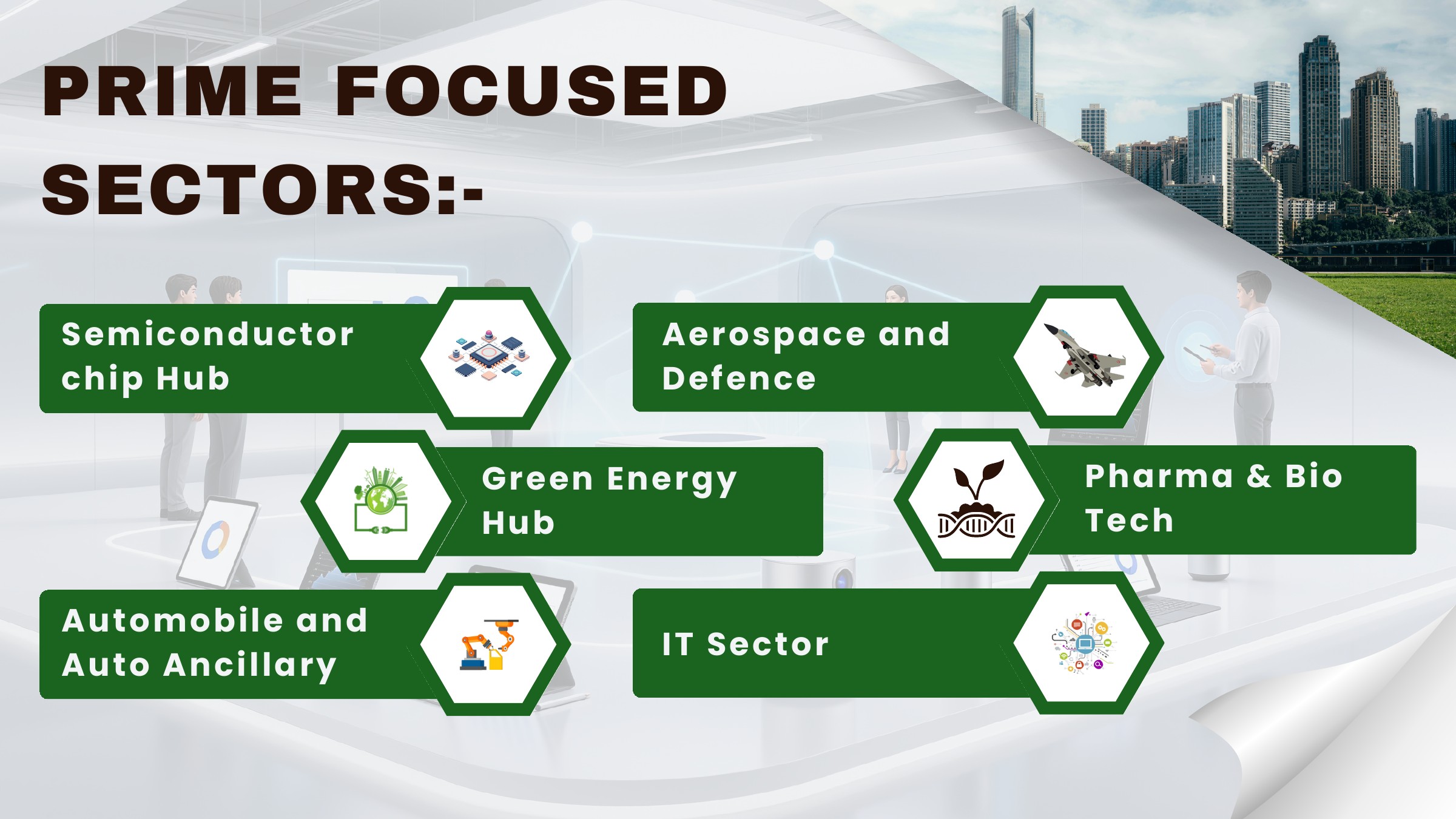 PRIME FOCUSED SECTORS:-

Semiconductor chip Hub

Aerospace and Defence

Green Energy Hub

Pharma & Bio Tech

Automobile and Auto Ancillary

IT Sector